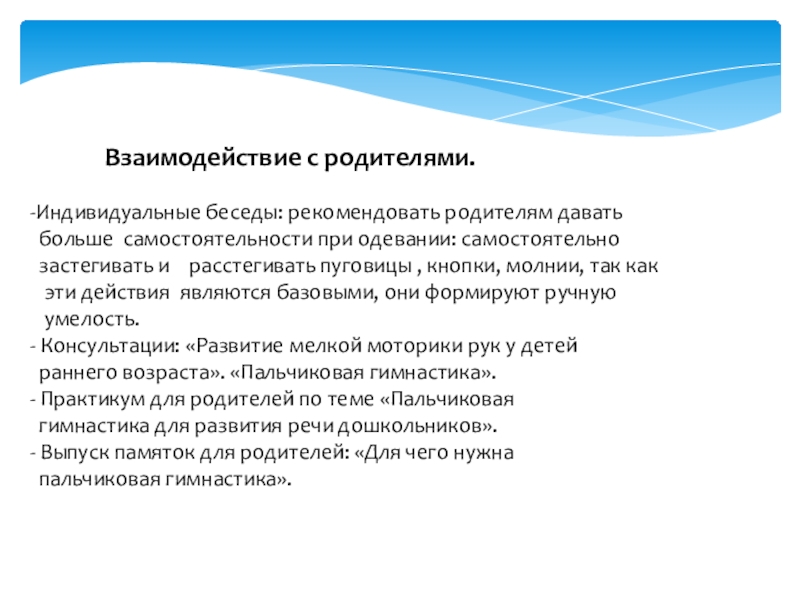 Взаимодействие с родителями.

-Индивидуальные беседы: рекомендовать родителям давать больше самостоятельности при одевании: самостоятельно застегивать и расстегивать пуговицы , кнопки, молнии, так как эти действия являются базовыми, они формируют ручную умелость.
- Консультации: «Развитие мелкой моторики рук у детей раннего возраста». «Пальчиковая гимнастика».
- Практикум для родителей по теме «Пальчиковая гимнастика для развития речи дошкольников».
- Выпуск памяток для родителей: «Для чего нужна пальчиковая гимнастика».